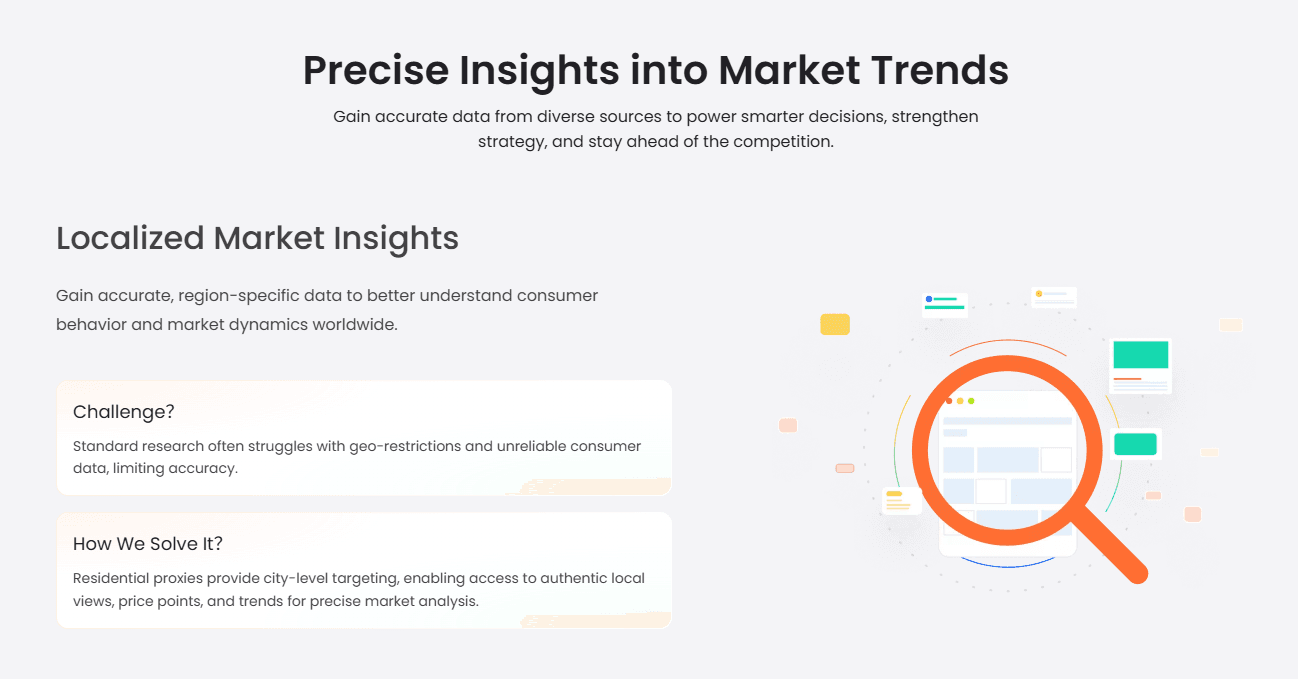 Precise Insights into Market Trends

Gain accurate data from diverse sources to power smarter decisions, strengthen strategy, and stay ahead of the competition.

Localized Market Insights

Gain accurate, region-specific data to better understand consumer behavior and market dynamics worldwide.

Challenge?

Standard research often struggles with geo-restrictions and unreliable consumer data, limiting accuracy.

How We Solve It?

Residential proxies provide city-level targeting, enabling access to authentic local views, price points, and trends for precise market analysis.